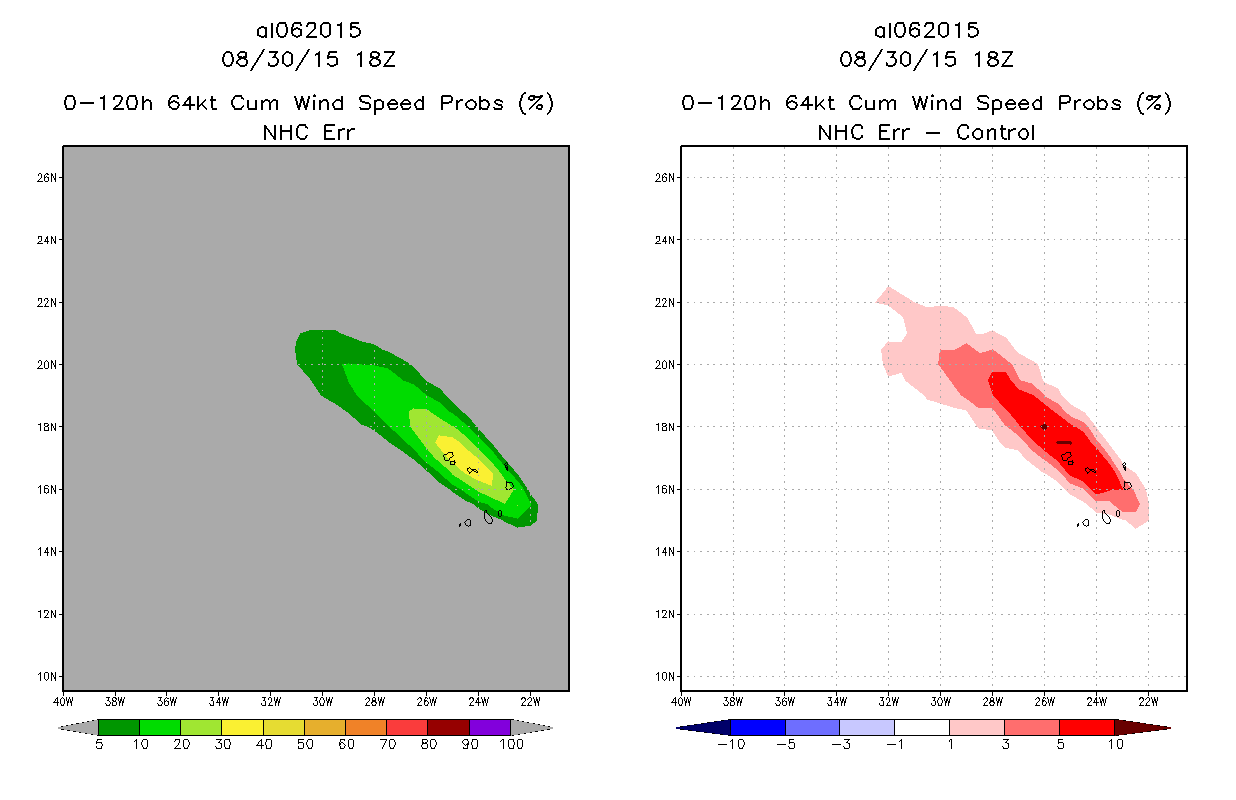 al062015
08/30/15 18Z
0-120h 64kt Cum Wind Speed Probs (%)
NHC Err

26N
24N
22N
20N
18N
16N
14N
12N
10N
40W 38W 36W 34W 32W 30W 28W 26W 24W 22W

5 10 20 30 40 50 60 70 80 90 100

al062015
08/30/15 18Z
0-120h 64kt Cum Wind Speed Probs (%)
NHC Err - Control

26N
24N
22N
20N
18N
16N
14N
12N
10N
40W 38W 36W 34W 32W 30W 28W 26W 24W 22W

-10 -5 -3 -1 1 3 5 10